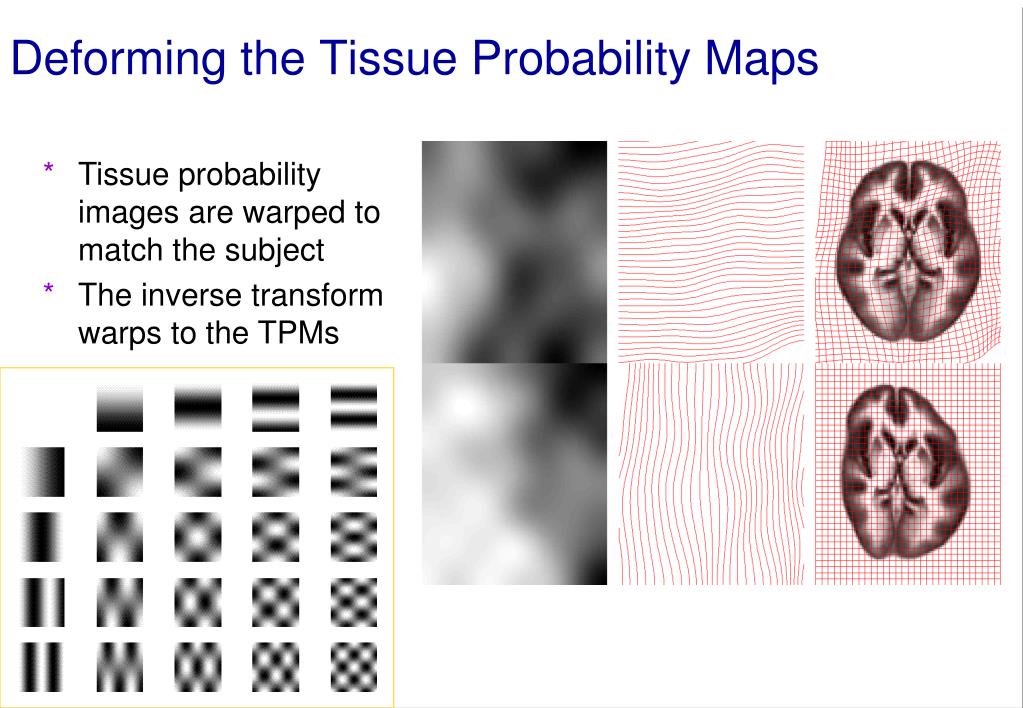 Deforming the Tissue Probability Maps

* Tissue probability images are warped to match the subject
* The inverse transform warps to the TPMs